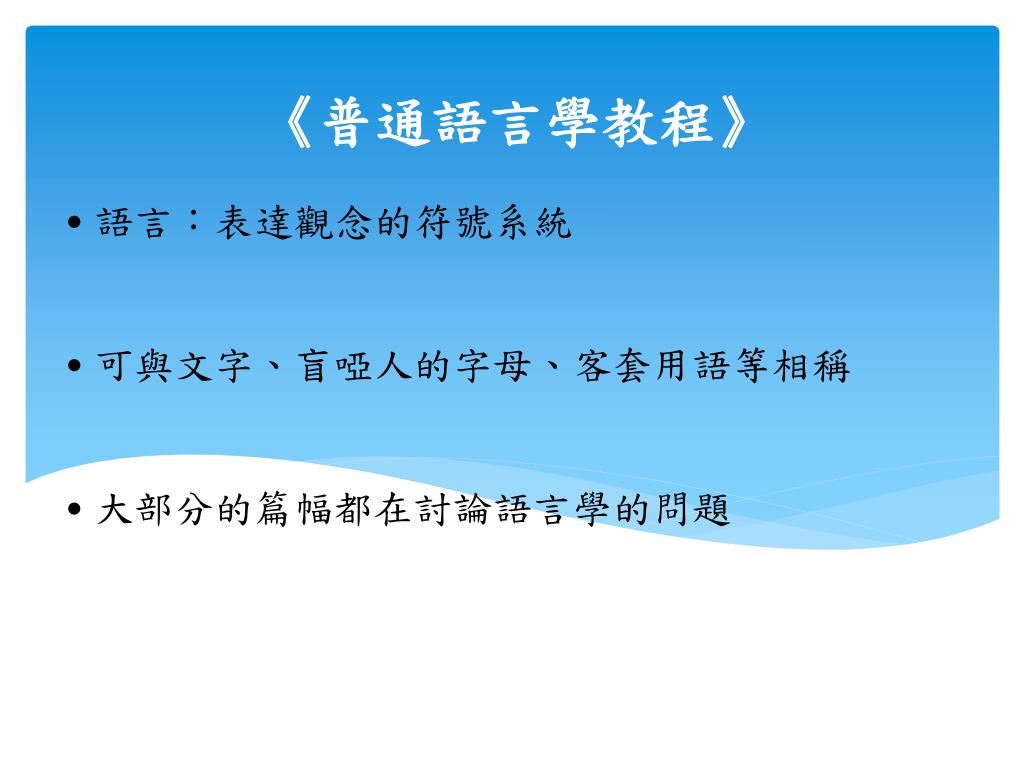 《普通語言學教程》

• 語言：表達觀念的符號系統

• 可與文字、盲啞人的字母、客套用語等相稱

• 大部分的篇幅都在討論語言學的問題